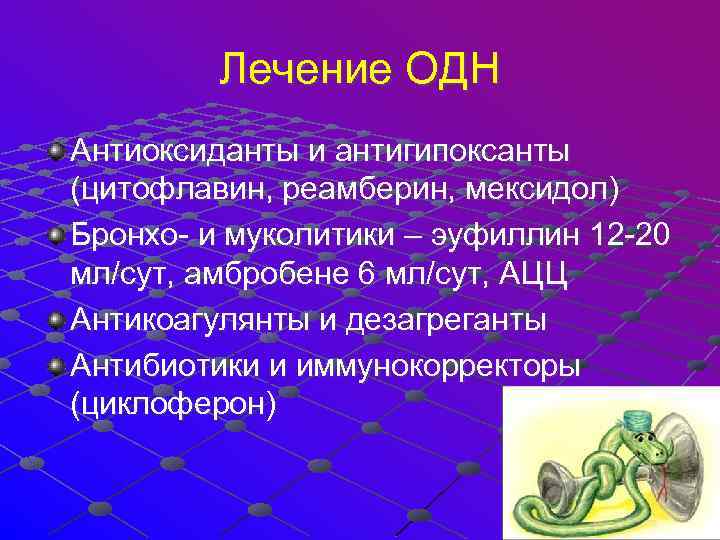 Лечение ОДН

Антиоксиданты и антигипоксанты (цитофлавин, реамберин, мексидол)

Бронхо- и муколитики – эуфиллин 12-20 мл/сут, амбробене 6 мл/сут, АЦЦ

Антикоагулянты и дезагреганты

Антибиотики и иммунокорректоры (циклоферон)